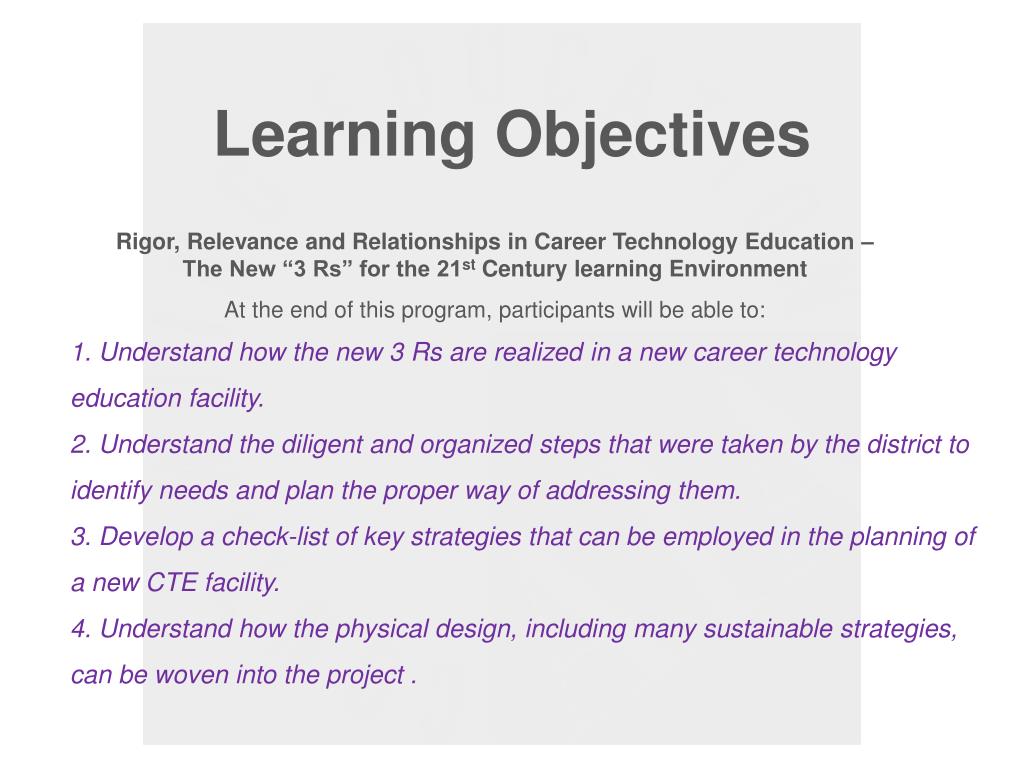 Learning Objectives

Rigor, Relevance and Relationships in Career Technology Education – The New “3 Rs” for the 21$^{st}$ Century learning Environment

At the end of this program, participants will be able to:

1. Understand how the new 3 Rs are realized in a new career technology education facility.

2. Understand the diligent and organized steps that were taken by the district to identify needs and plan the proper way of addressing them.

3. Develop a check-list of key strategies that can be employed in the planning of a new CTE facility.

4. Understand how the physical design, including many sustainable strategies, can be woven into the project .